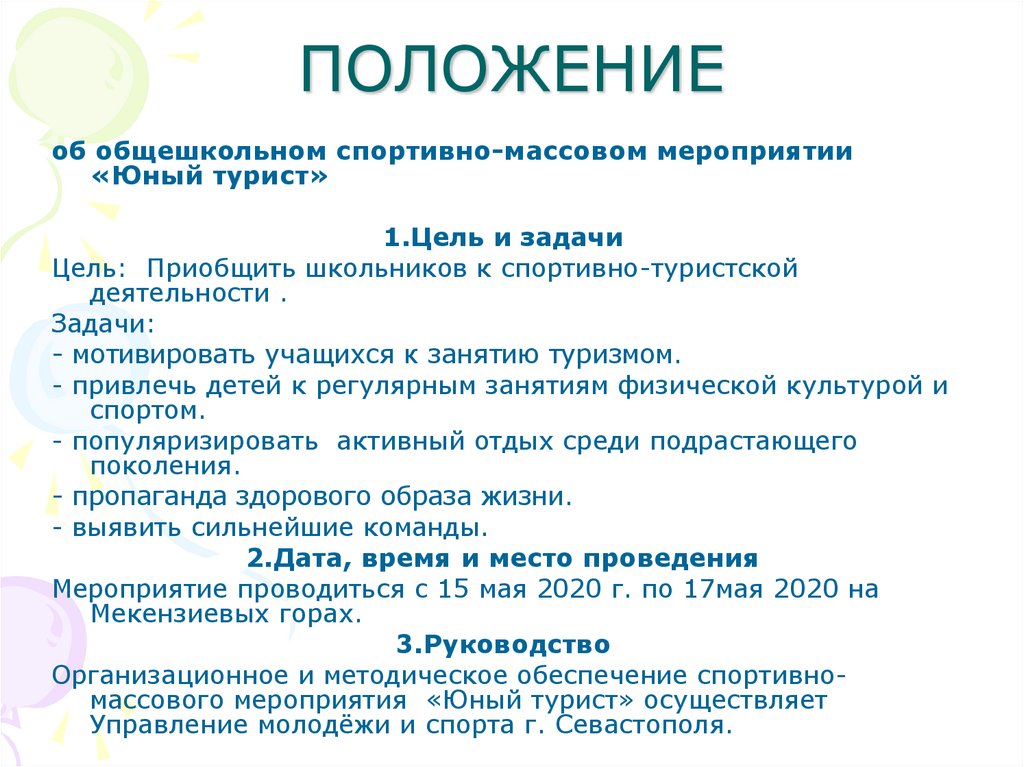 ПОЛОЖЕНИЕ

об общешкольном спортивно-массовом мероприятии «Юный турист»

1.Цель и задачи

Цель: Приобщить школьников к спортивно-туристской деятельности .

Задачи:

- мотивировать учащихся к занятию туризмом.

- привлечь детей к регулярным занятиям физической культурой и спортом.

- популяризировать активный отдых среди подрастающего поколения.

- пропаганда здорового образа жизни.

- выявить сильнейшие команды.

2.Дата, время и место проведения

Мероприятие проводиться с 15 мая 2020 г. по 17мая 2020 на Мекензиевых горах.

3.Руководство

Организационное и методическое обеспечение спортивно-массового мероприятия «Юный турист» осуществляет Управление молодёжи и спорта г. Севастополя.